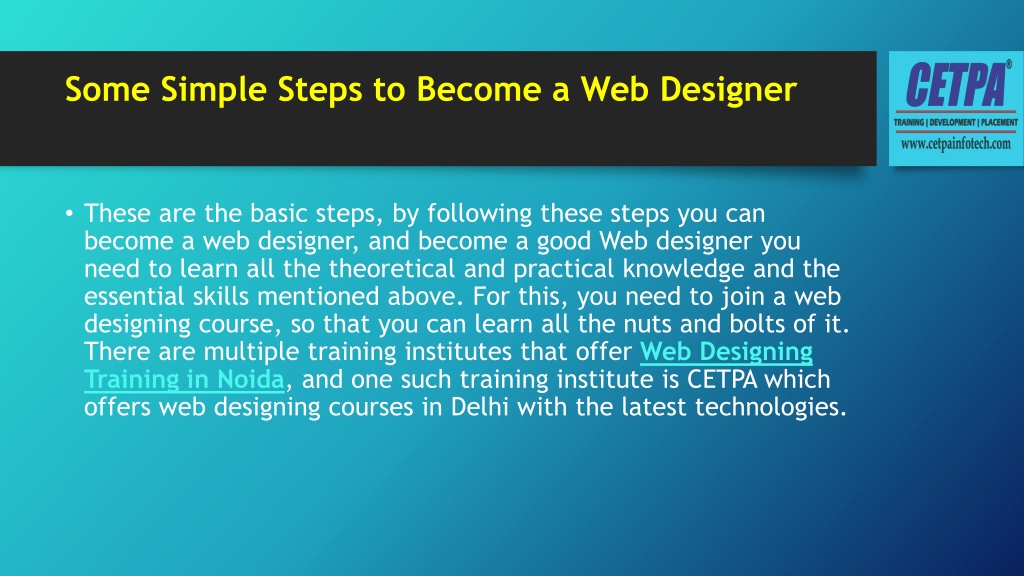 Some Simple Steps to Become a Web Designer

CETPA®
TRAINING | DEVELOPMENT | PLACEMENT
www.cetpainfotech.com

• These are the basic steps, by following these steps you can become a web designer, and become a good Web designer you need to learn all the theoretical and practical knowledge and the essential skills mentioned above. For this, you need to join a web designing course, so that you can learn all the nuts and bolts of it. There are multiple training institutes that offer Web Designing Training in Noida, and one such training institute is CETPA which offers web designing courses in Delhi with the latest technologies.